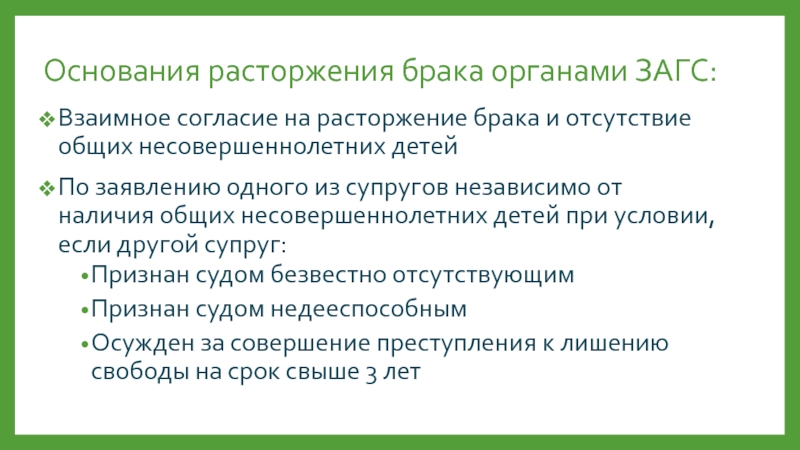 Основания расторжения брака органами ЗАГС:

❖ Взаимное согласие на расторжение брака и отсутствие общих несовершеннолетних детей

❖ По заявлению одного из супругов независимо от наличия общих несовершеннолетних детей при условии, если другой супруг:

• Признан судом безвестно отсутствующим

• Признан судом недееспособным

• Осужден за совершение преступления к лишению свободы на срок свыше 3 лет